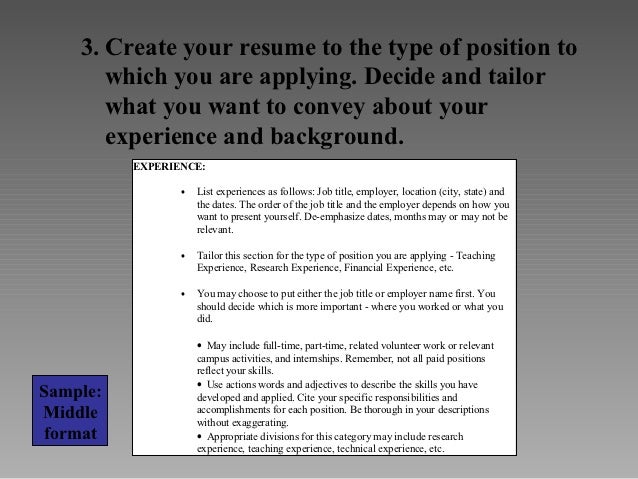 3. Create your resume to the type of position to which you are applying. Decide and tailor what you want to convey about your experience and background.

EXPERIENCE:

• List experiences as follows: Job title, employer, location (city, state) and the dates. The order of the job title and the employer depends on how you want to present yourself. De-emphasize dates, months may or may not be relevant.

• Tailor this section for the type of position you are applying - Teaching Experience, Research Experience, Financial Experience, etc.

• You may choose to put either the job title or employer name first. You should decide which is more important - where you worked or what you did.

• May include full-time, part-time, related volunteer work or relevant campus activities, and internships. Remember, not all paid positions reflect your skills.
• Use actions words and adjectives to describe the skills you have developed and applied. Cite your specific responsibilities and accomplishments for each position. Be thorough in your descriptions without exaggerating.
• Appropriate divisions for this category may include research experience, teaching experience, technical experience, etc.

Sample: Middle format